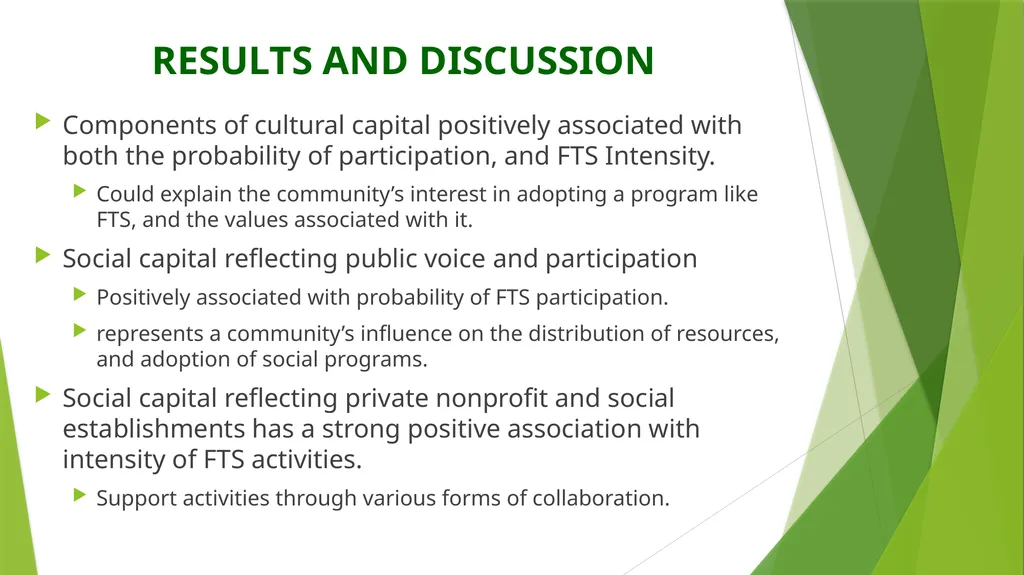 RESULTS AND DISCUSSION

Components of cultural capital positively associated with both the probability of participation, and FTS Intensity.

Could explain the community’s interest in adopting a program like FTS, and the values associated with it.

Social capital reflecting public voice and participation

Positively associated with probability of FTS participation.

represents a community’s influence on the distribution of resources, and adoption of social programs.

Social capital reflecting private nonprofit and social establishments has a strong positive association with intensity of FTS activities.

Support activities through various forms of collaboration.